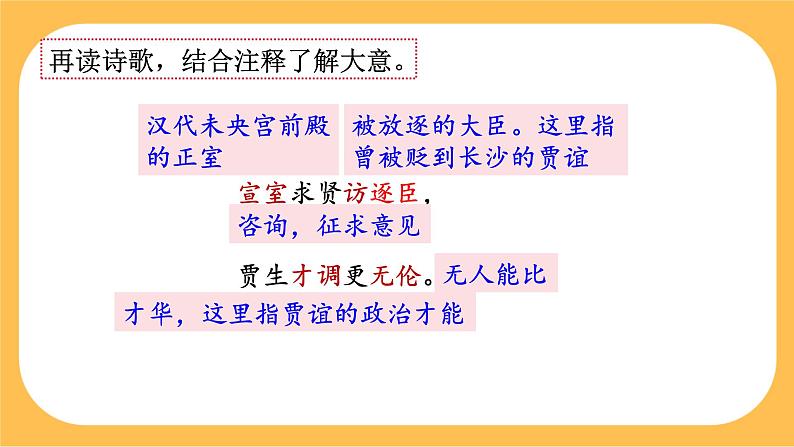 再读诗歌，结合注释了解大意。

汉代未央宫前殿的正室

被放逐的大臣。这里指曾被贬到长沙的贾谊

宣室求贤访逐臣，

咨询，征求意见

贾生才调更无伦。

无人能比

才华，这里指贾谊的政治才能